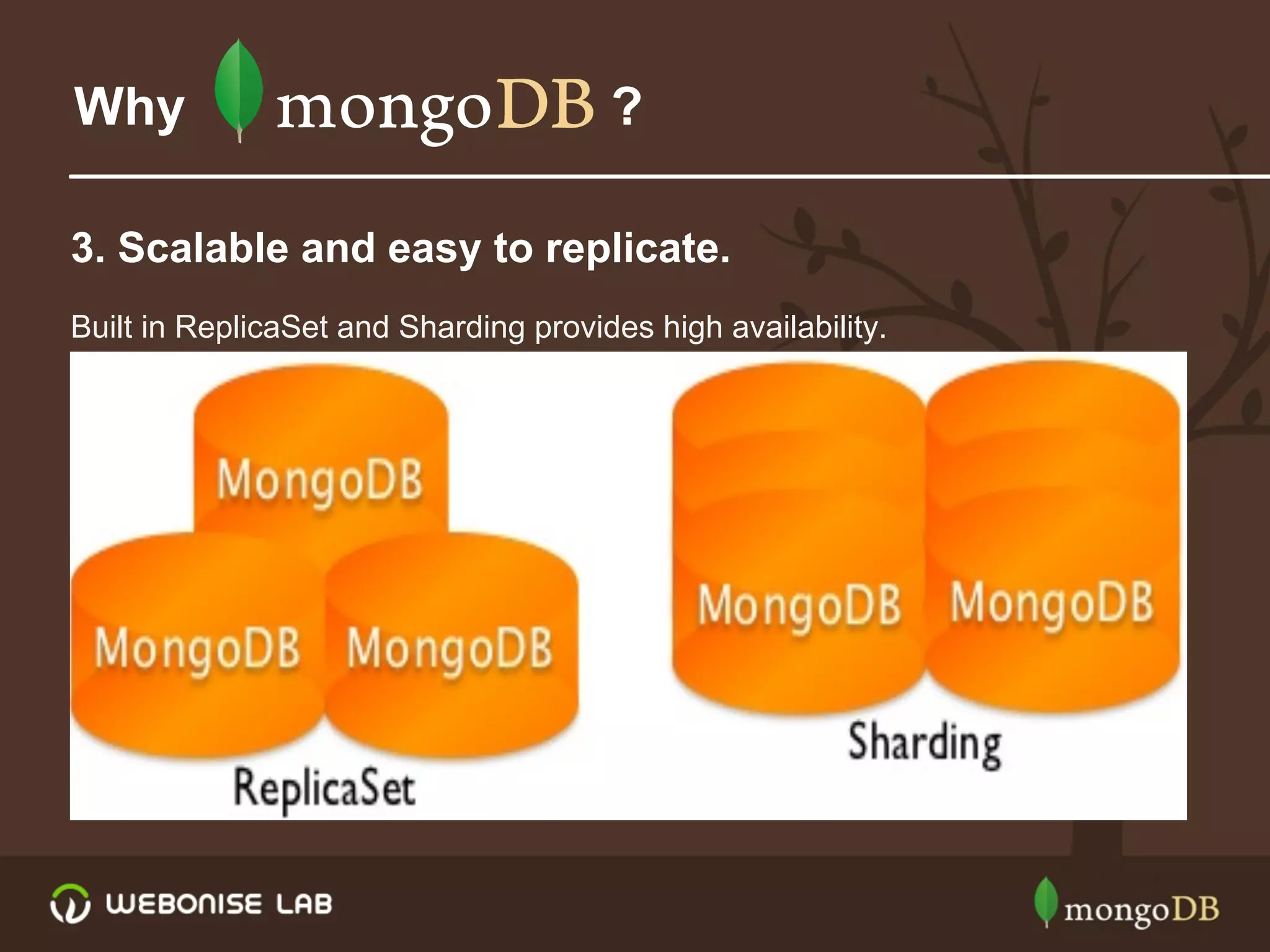 Why mongoDB ?

3. Scalable and easy to replicate.

Built in ReplicaSet and Sharding provides high availability.

MongoDB

MongoDB MongoDB

ReplicaSet

MongoDB MongoDB

Sharding

WEBONISE LAB

mongoDB